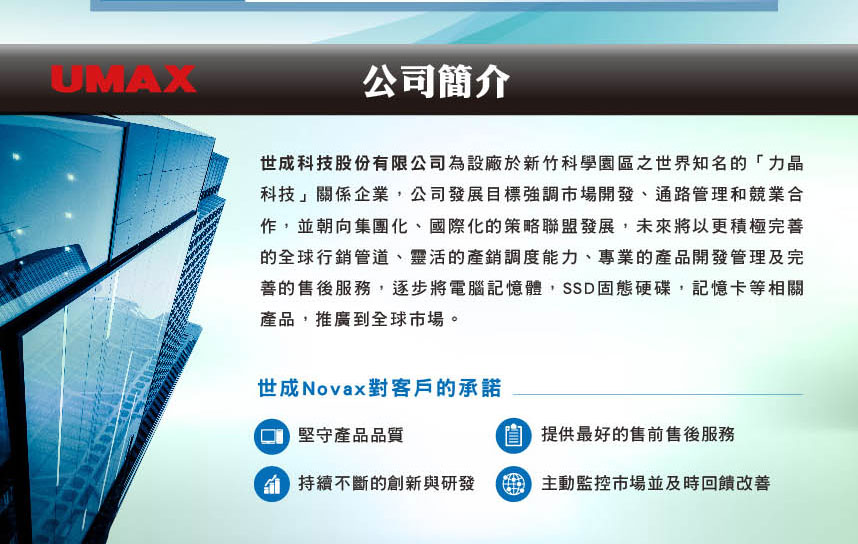 UMAX

公司簡介

世成科技股份有限公司為設廠於新竹科學園區之世界知名的「力晶科技」關係企業，公司發展目標強調市場開發、通路管理和競業合作，並朝向集團化、國際化的策略聯盟發展，未來將以更積極完善的全球行銷管道、靈活的產銷調度能力、專業的產品開發管理及完善的售後服務，逐步將電腦記憶體，SSD固態硬碟，記憶卡等相關產品，推廣到全球市場。

世成Novax對客戶的承諾

堅守產品品質

提供最好的售前售後服務

持續不斷的創新與研發

主動監控市場並及時回饋改善